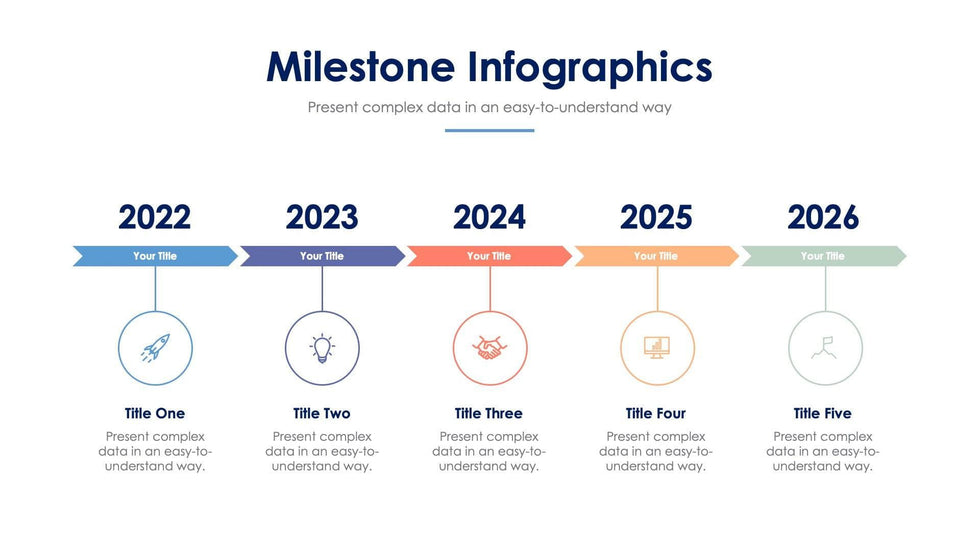 Milestone Infographics

Present complex data in an easy-to-understand way

2022

Your Title

Title One

Present complex data in an easy-to-understand way.

2023

Your Title

Title Two

Present complex data in an easy-to-understand way.

2024

Your Title

Title Three

Present complex data in an easy-to-understand way.

2025

Your Title

Title Four

Present complex data in an easy-to-understand way.

2026

Your Title

Title Five

Present complex data in an easy-to-understand way.